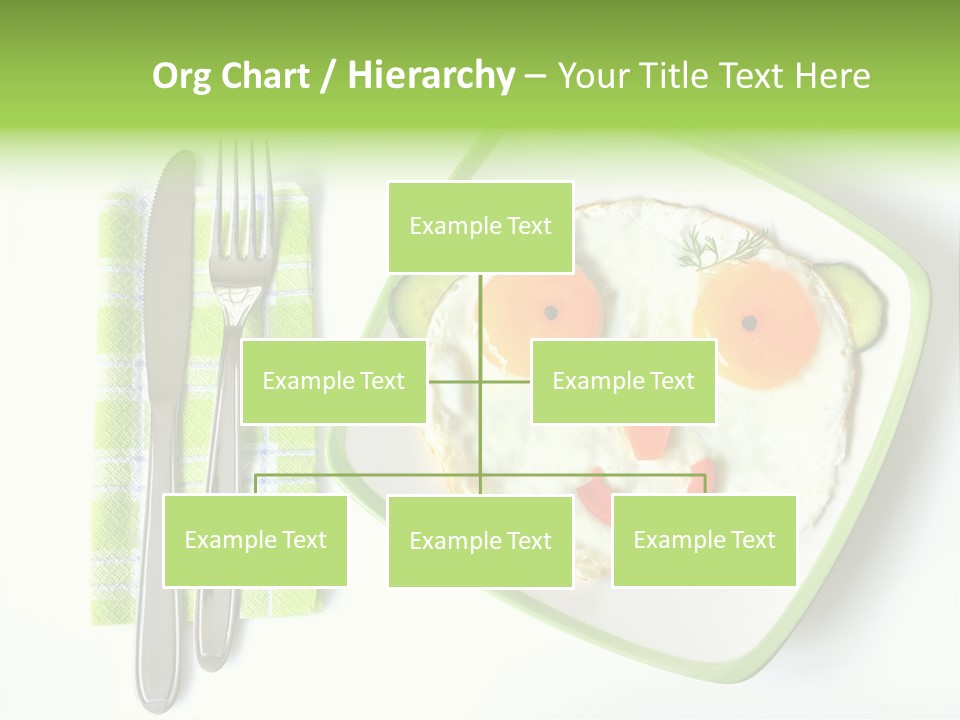 Org Chart / Hierarchy – Your Title Text Here

Example Text

Example Text

Example Text

Example Text

Example Text

Example Text